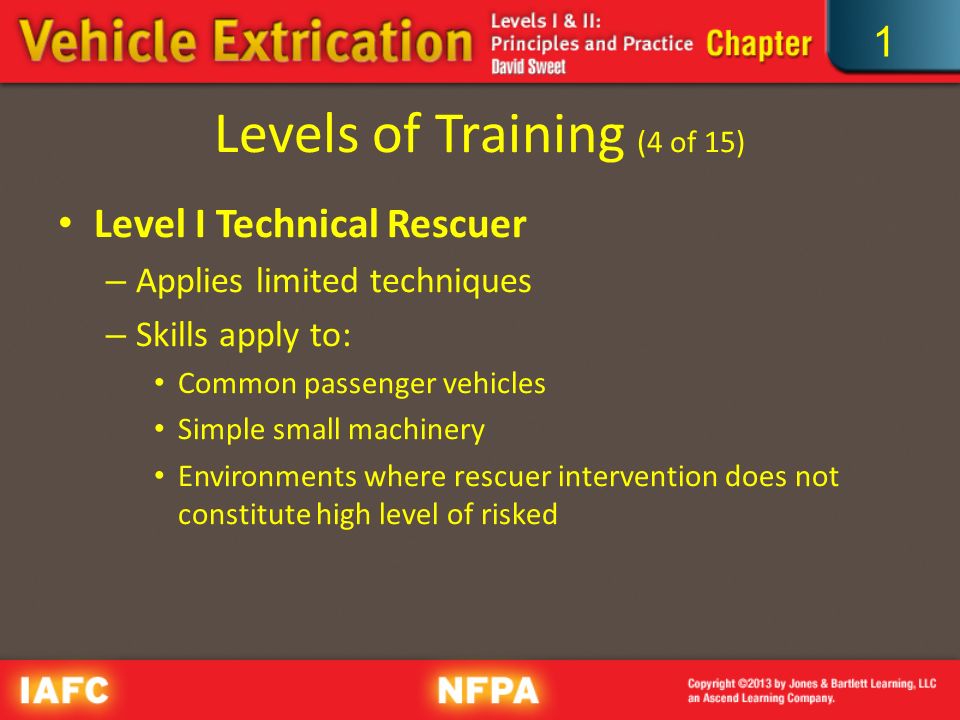 Vehicle Extrication Levels I & II: Principles and Practice David Sweet Chapter 1

Levels of Training (4 of 15)

• Level I Technical Rescuer
– Applies limited techniques
– Skills apply to:
• Common passenger vehicles
• Simple small machinery
• Environments where rescuer intervention does not constitute high level of risked

IAFC NFPA Copyright ©2013 by Jones & Bartlett Learning, LLC an Ascend Learning Company.